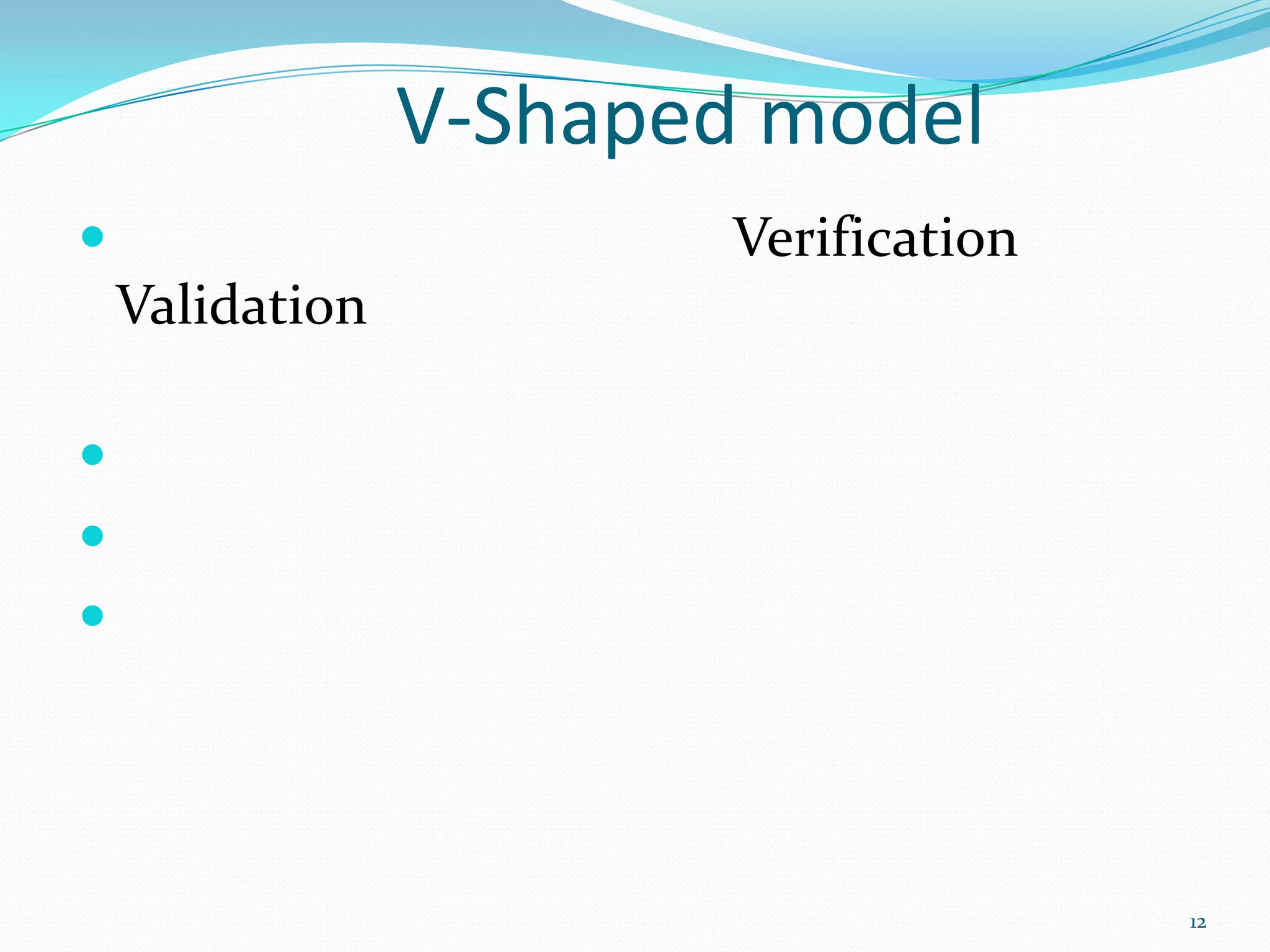 V-Shaped model

Verification Validation

12